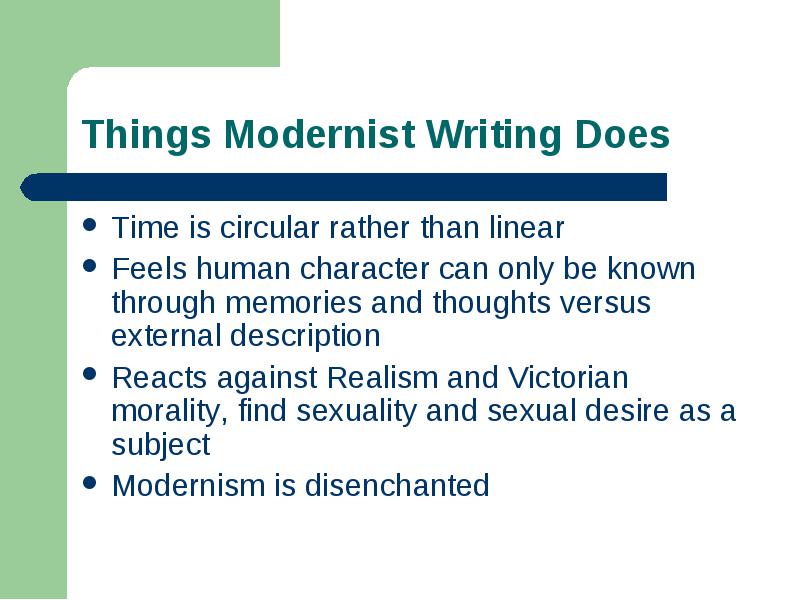 Things Modernist Writing Does

- Time is circular rather than linear
- Feels human character can only be known through memories and thoughts versus external description
- Reacts against Realism and Victorian morality, find sexuality and sexual desire as a subject
- Modernism is disenchanted